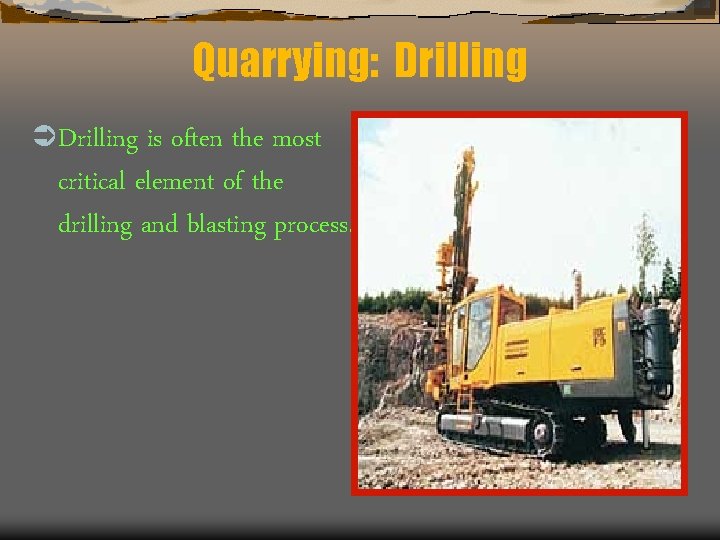 Quarrying: Drilling

Drilling is often the most critical element of the drilling and blasting process.